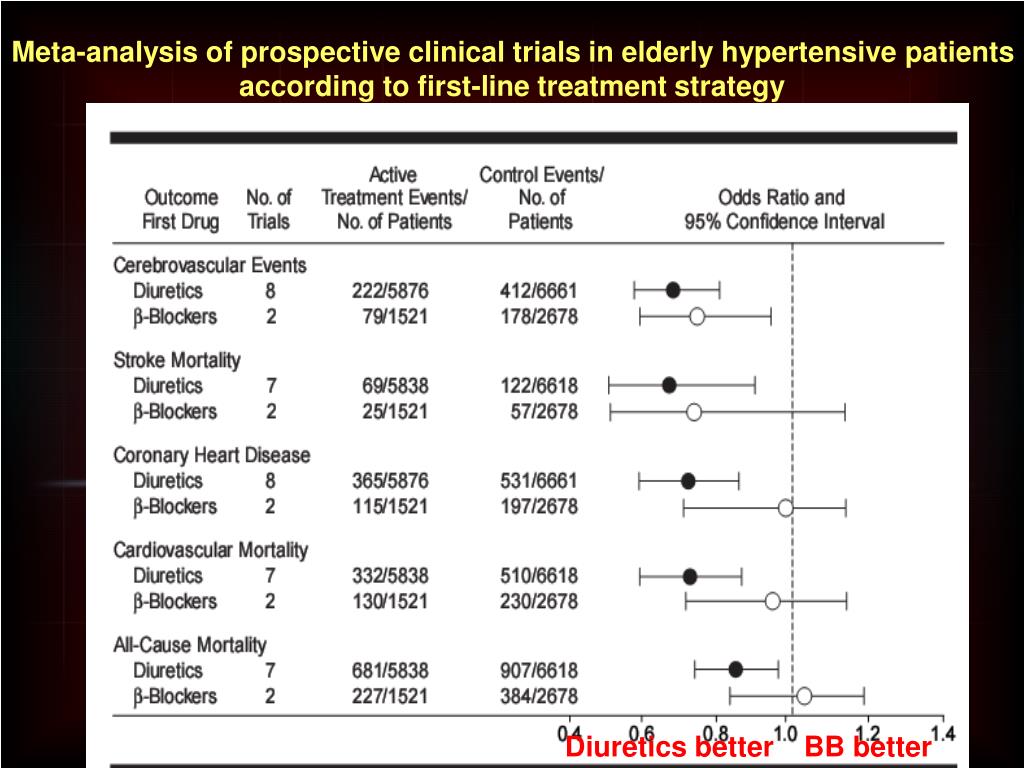 Meta-analysis of prospective clinical trials in elderly hypertensive patients according to first-line treatment strategy

| Outcome First Drug | No. of Trials | Active Treatment Events/ No. of Patients | Control Events/ No. of Patients | Odds Ratio and 95% Confidence Interval |
|---|---|---|---|---|
| Cerebrovascular Events | | | | |
| Diuretics | 8 | 222/5876 | 412/6661 | |
| β-Blockers | 2 | 79/1521 | 178/2678 | |
| Stroke Mortality | | | | |
| Diuretics | 7 | 69/5838 | 122/6618 | |
| β-Blockers | 2 | 25/1521 | 57/2678 | |
| Coronary Heart Disease | | | | |
| Diuretics | 8 | 365/5876 | 531/6661 | |
| β-Blockers | 2 | 115/1521 | 197/2678 | |
| Cardiovascular Mortality | | | | |
| Diuretics | 7 | 332/5838 | 510/6618 | |
| β-Blockers | 2 | 130/1521 | 230/2678 | |
| All-Cause Mortality | | | | |
| Diuretics | 7 | 681/5838 | 907/6618 | |
| β-Blockers | 2 | 227/1521 | 384/2678 | |

0.4 0.6 0.8 1.0 1.2 1.4

Diuretics better BB better